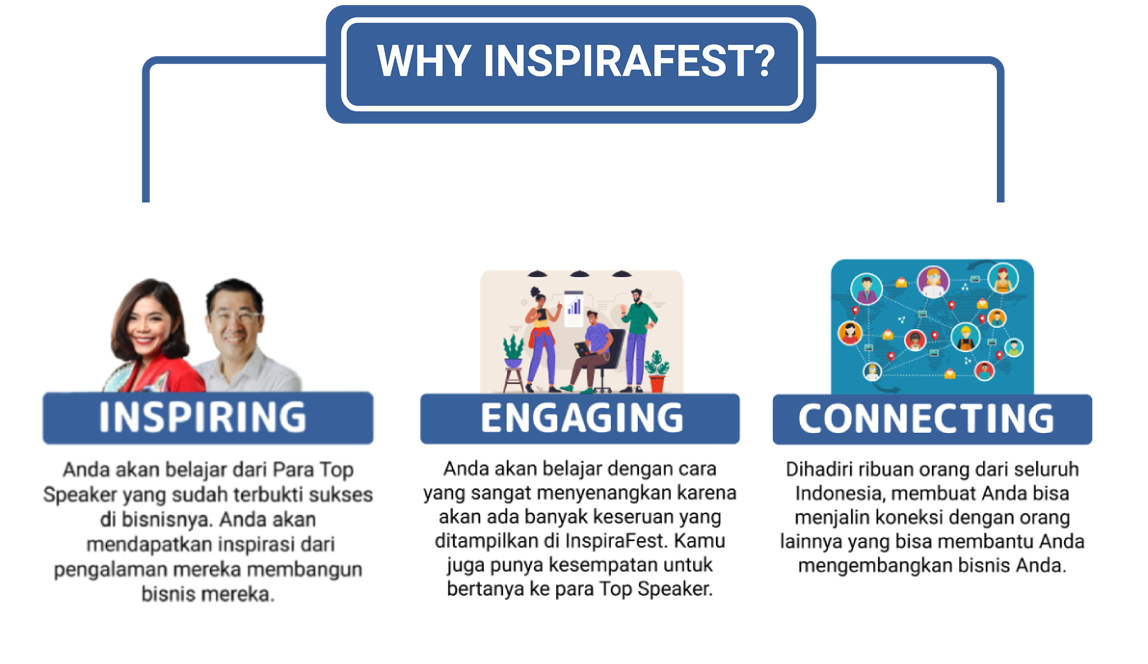 WHY INSPIRAFEST?

INSPIRING

Anda akan belajar dari Para Top Speaker yang sudah terbukti sukses di bisnisnya. Anda akan mendapatkan inspirasi dari pengalaman mereka membangun bisnis mereka.

ENGAGING

Anda akan belajar dengan cara yang sangat menyenangkan karena akan ada banyak keseruan yang ditampilkan di InspiraFest. Kamu juga punya kesempatan untuk bertanya ke para Top Speaker.

CONNECTING

Dihadiri ribuan orang dari seluruh Indonesia, membuat Anda bisa menjalin koneksi dengan orang lainnya yang bisa membantu Anda mengembangkan bisnis Anda.